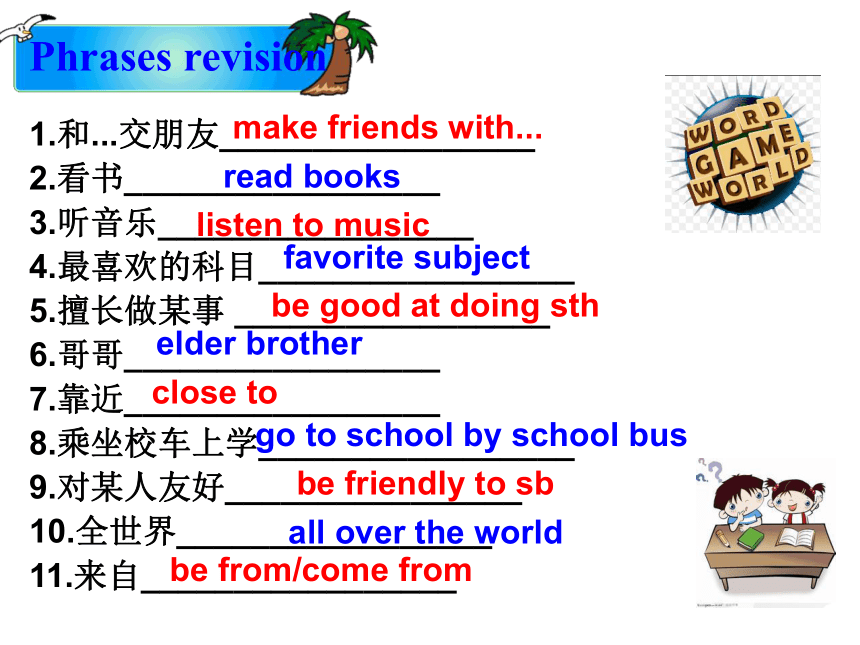 Phrases revision

WORD GAME WORLD

1.和...交朋友 make friends with...
2.看书 read books
3.听音乐 listen to music
4.最喜欢的科目 favorite subject
5.擅长做某事 be good at doing sth
6.哥哥 elder brother
7.靠近 close to
8.乘坐校车上学 go to school by school bus
9.对某人友好 be friendly to sb
10.全世界 all over the world
11.来自 be from/come from